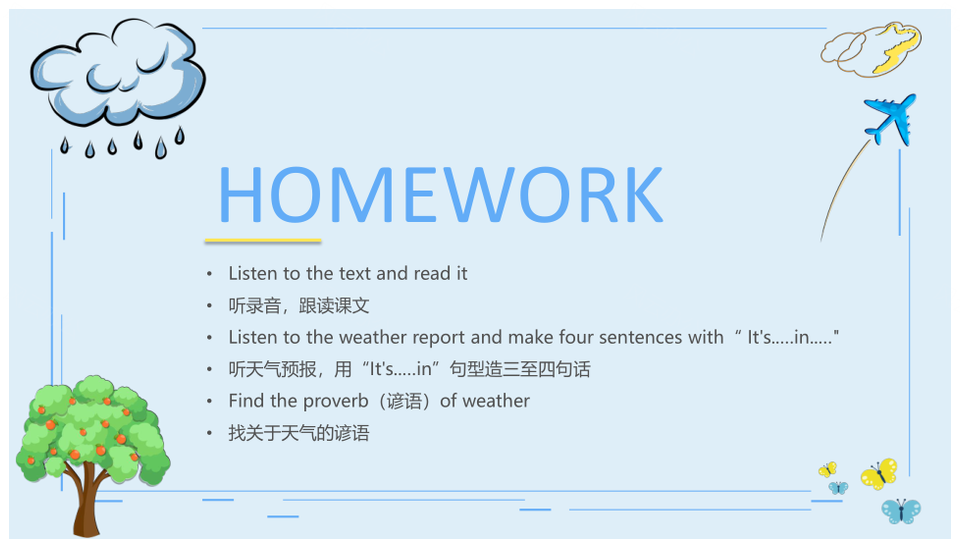 HOMEWORK

• Listen to the text and read it
• 听录音，跟读课文
• Listen to the weather report and make four sentences with “ It's.....in....."
• 听天气预报，用“It's.....in”句型造三至四句话
• Find the proverb（谚语）of weather
• 找关于天气的谚语